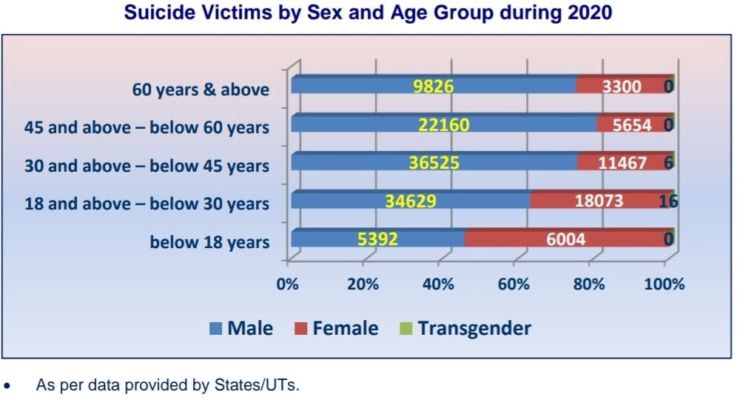 Suicide Victims by Sex and Age Group during 2020

60 years & above 9826 3300 0

45 and above – below 60 years 22160 5654 0

30 and above – below 45 years 36525 11467 6

18 and above – below 30 years 34629 18073 16

below 18 years 5392 6004 0

0% 20% 40% 60% 80% 100%

Male Female Transgender

• As per data provided by States/UTs.